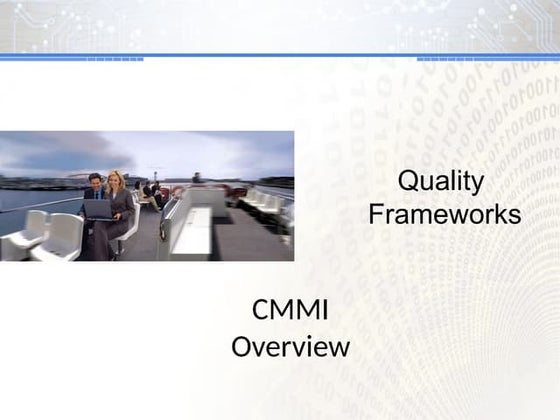 Quality Frameworks

CMMI Overview